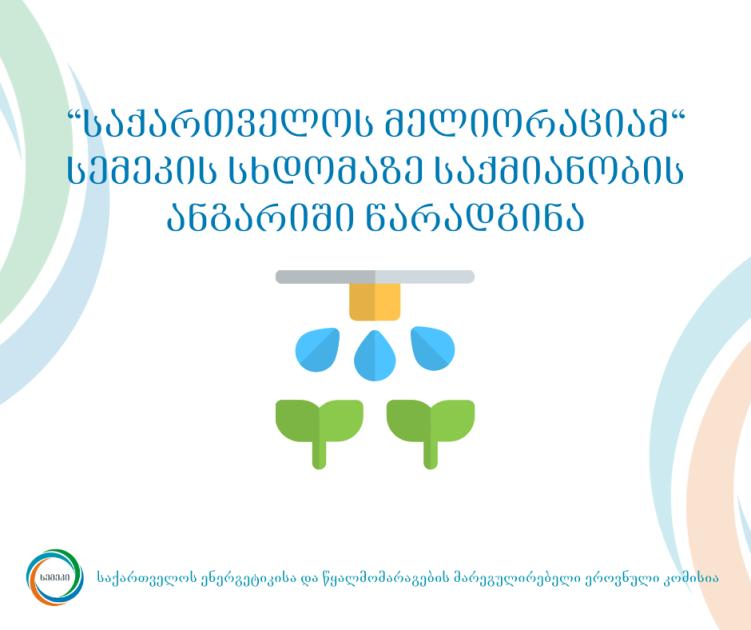 “ᲡᲐᲥᲐᲠᲗᲕᲔᲚᲝᲡ ᲛᲔᲚᲘᲝᲠᲐᲪᲘᲐᲛ“ ᲡᲔᲛᲔᲙᲘᲡ ᲡᲮᲓᲝᲛᲐᲖᲔ ᲡᲐᲥᲛᲘᲐᲜᲝᲑᲘᲡ ᲐᲜᲒᲐᲠᲘᲨᲘ ᲬᲐᲠᲐᲓᲒᲘᲜᲐ

სემეკი

საქართველოს ენერგეტიკისა და წყალმომარაგების მარეგულირებელი ეროვნული კომისია